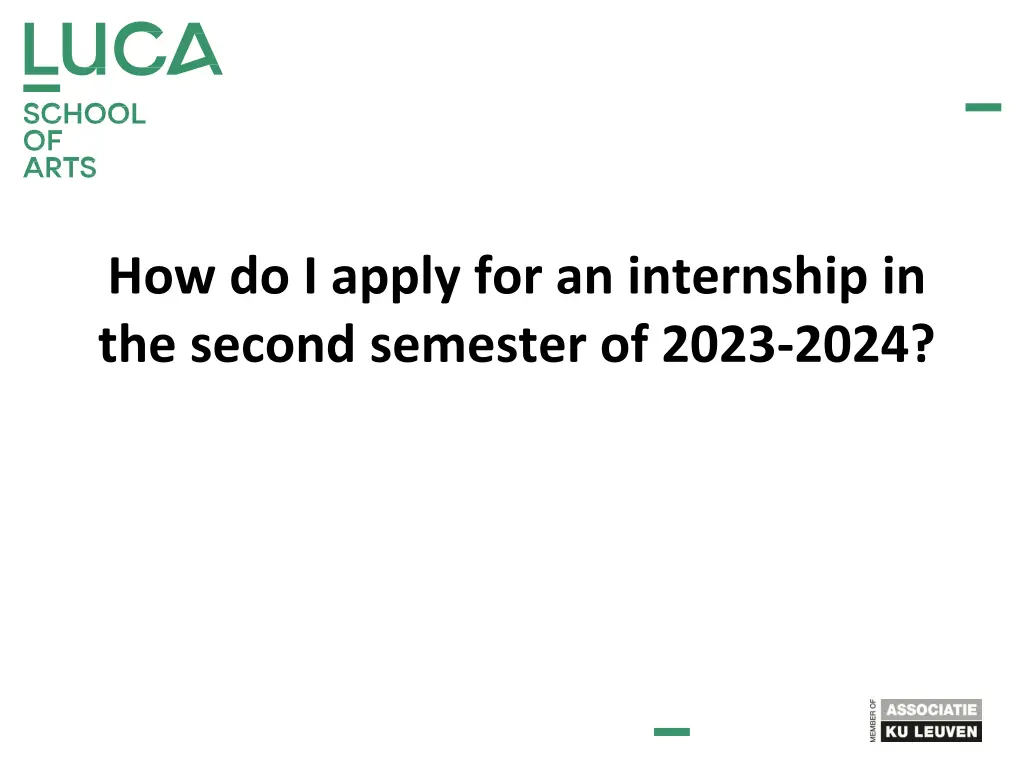 LUCA
SCHOOL OF ARTS

How do I apply for an internship in the second semester of 2023-2024?

MEMBER OF
ASSOCIATIE
KU LEUVEN